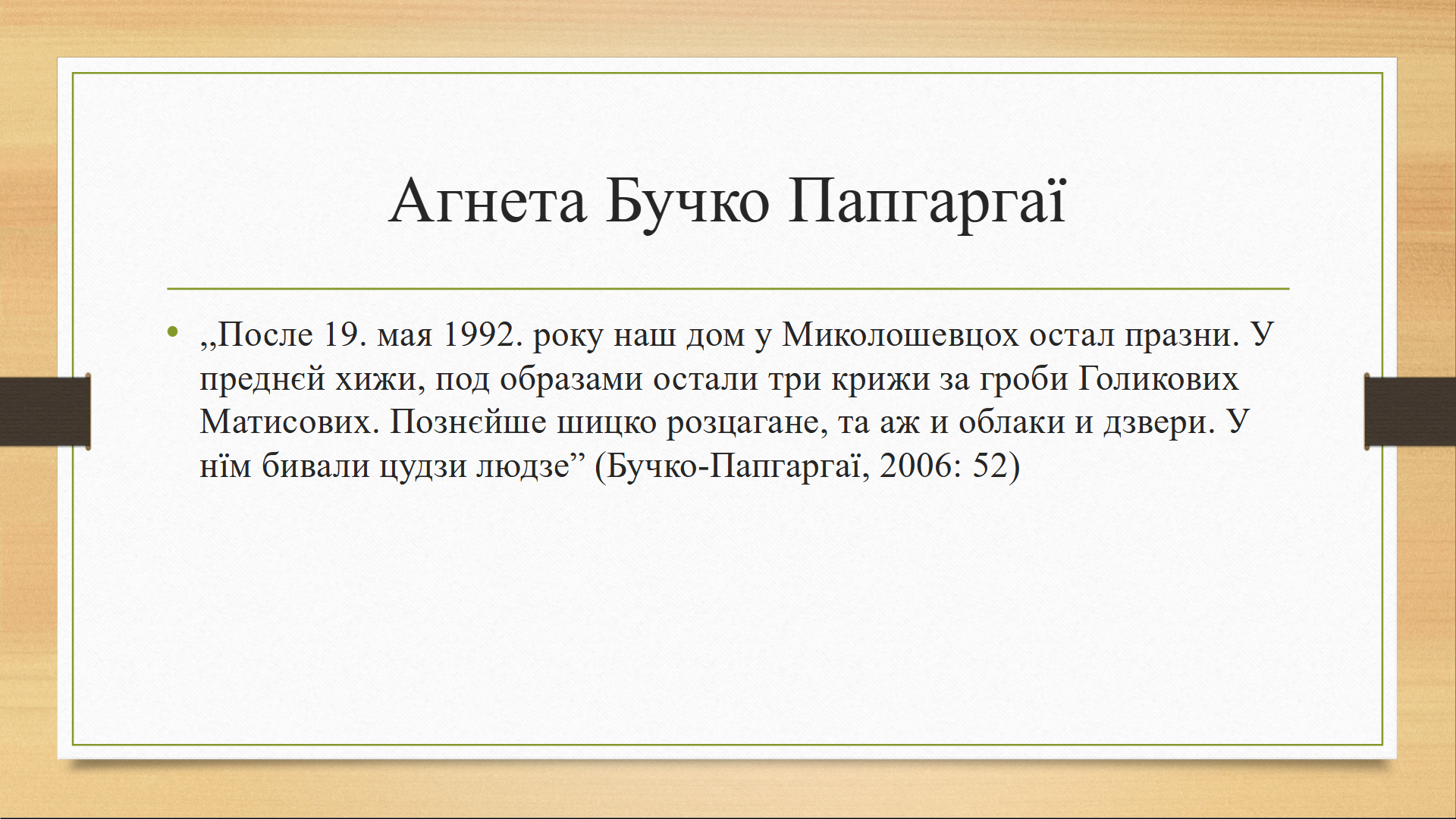 Агнета Бучко Папгаргаї

• „После 19. мая 1992. року наш дом у Миколошевцох остал празни. У преднєй хижи, под образами остали три крижи за гроби Голикових Матисових. Познєйше шицко розцагане, та аж и облаки и дзвери. У нїм бивали цудзи людзе” (Бучко-Папгаргаї, 2006: 52)